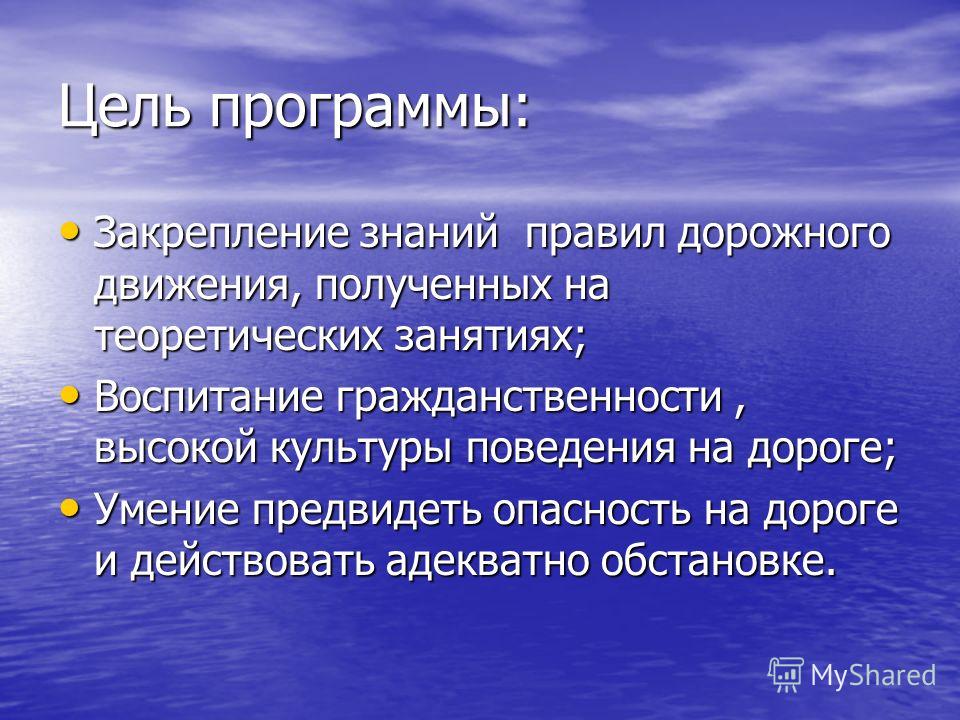 Цель программы:

• Закрепление знаний правил дорожного движения, полученных на теоретических занятиях;

• Воспитание гражданственности , высокой культуры поведения на дороге;

• Умение предвидеть опасность на дороге и действовать адекватно обстановке.

MyShared